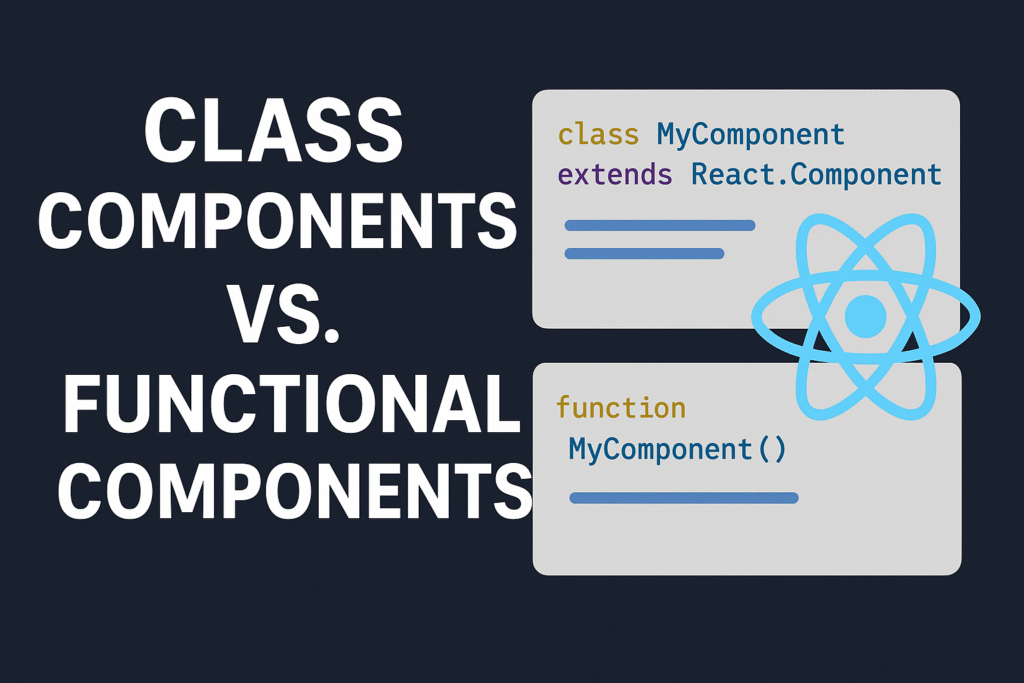 CLASS COMPONENTS VS. FUNCTIONAL COMPONENTS

class MyComponent
extends React.Component

function
MyComponent()